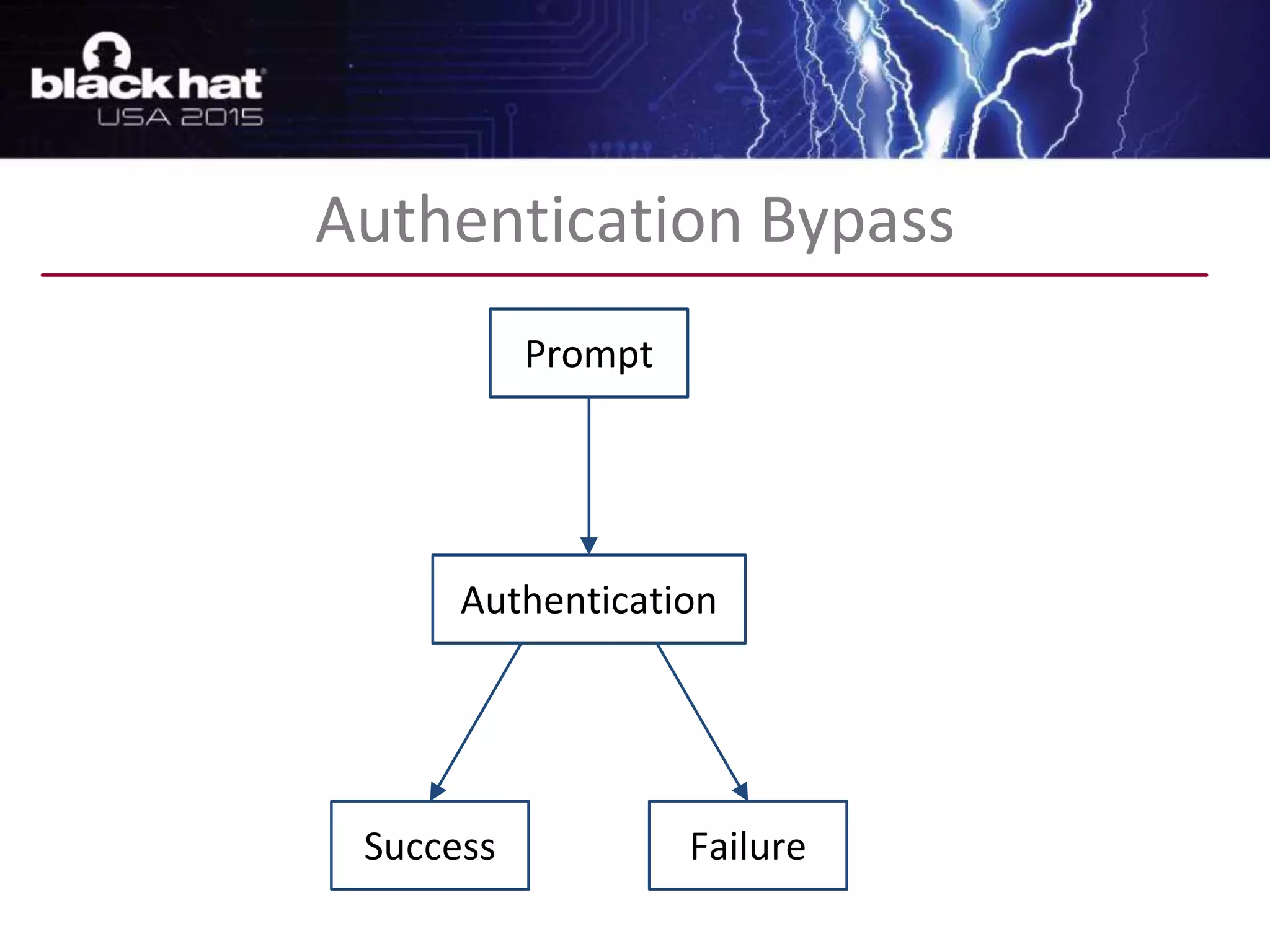 black hat
USA 2015

Authentication Bypass

Prompt

Authentication

Success

Failure